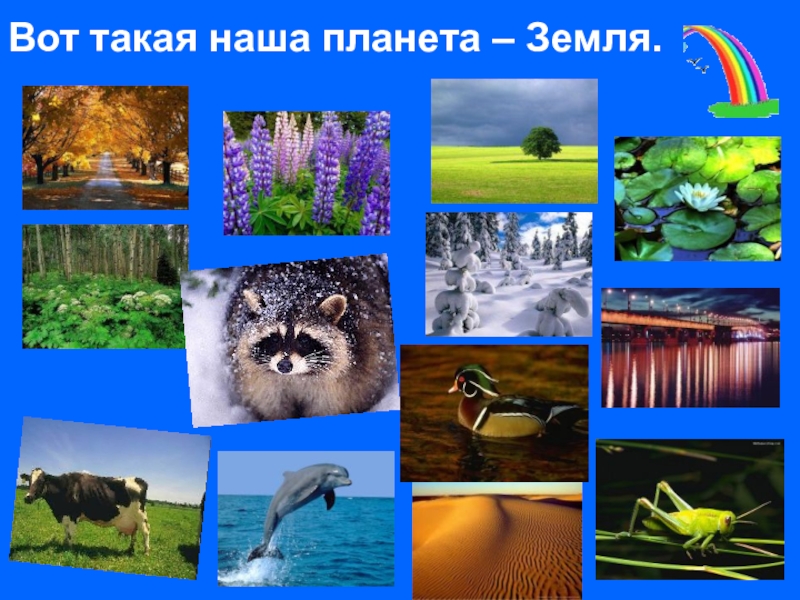 Вот такая наша планета – Земля.